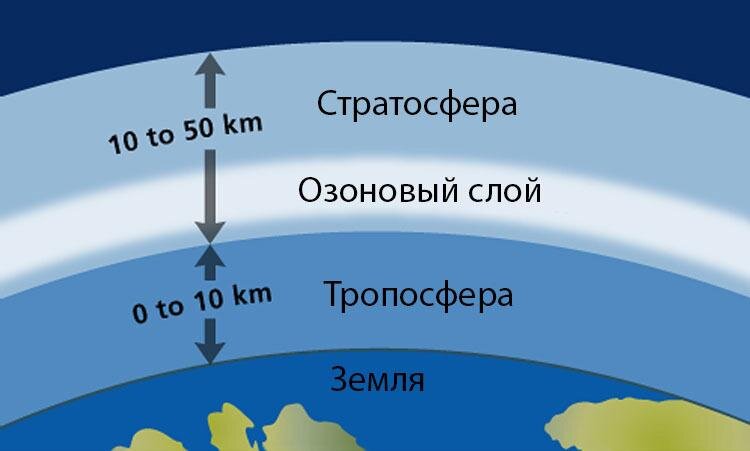 10 to 50 km

Стратосфера

Озоновый слой

0 to 10 km

Тропосфера

Земля